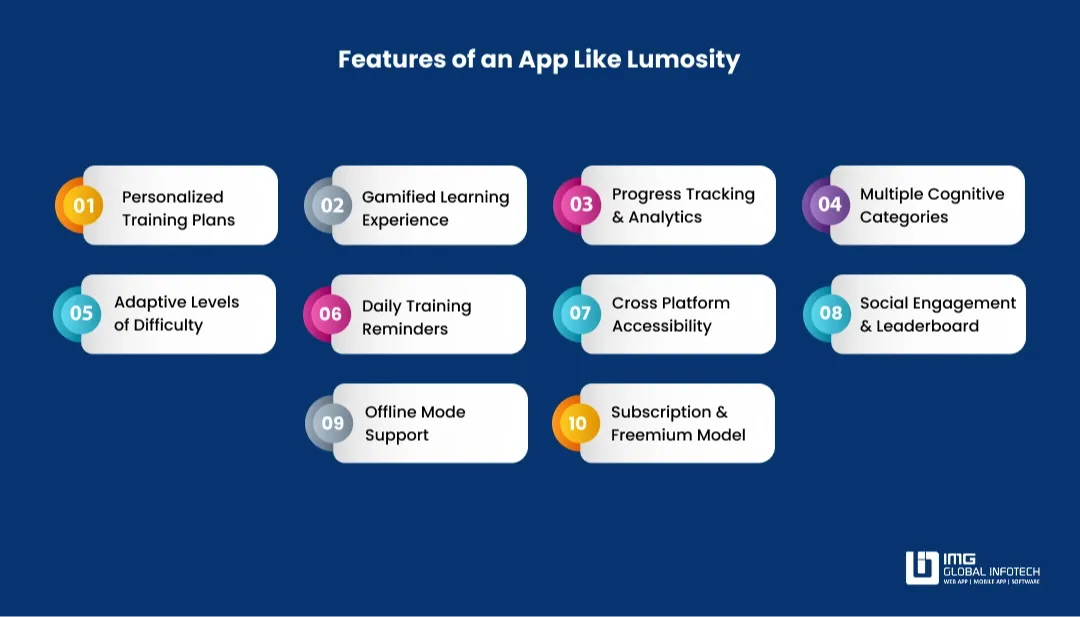 Features of an App Like Lumosity

01 Personalized Training Plans

02 Gamified Learning Experience

03 Progress Tracking & Analytics

04 Multiple Cognitive Categories

05 Adaptive Levels of Difficulty

06 Daily Training Reminders

07 Cross Platform Accessibility

08 Social Engagement & Leaderboard

09 Offline Mode Support

10 Subscription & Freemium Model

IMG GLOBAL INFOTECH
WEB APP | MOBILE APP | SOFTWARE